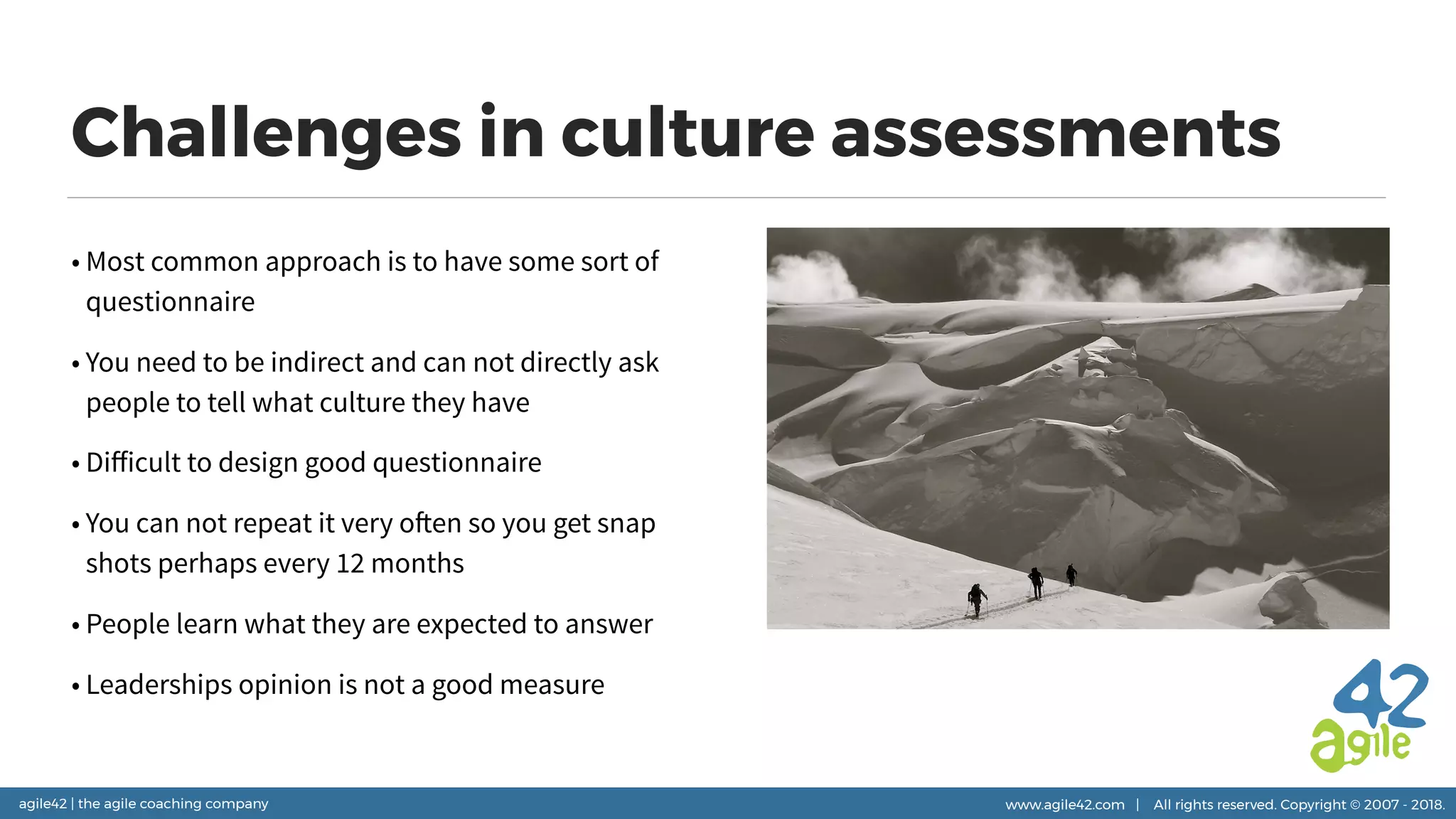 Challenges in culture assessments

• Most common approach is to have some sort of questionnaire

• You need to be indirect and can not directly ask people to tell what culture they have

• Difficult to design good questionnaire

• You can not repeat it very often so you get snap shots perhaps every 12 months

• People learn what they are expected to answer

• Leaderships opinion is not a good measure

42 agile

agile42 | the agile coaching company

www.agile42.com | All rights reserved. Copyright © 2007 - 2018.